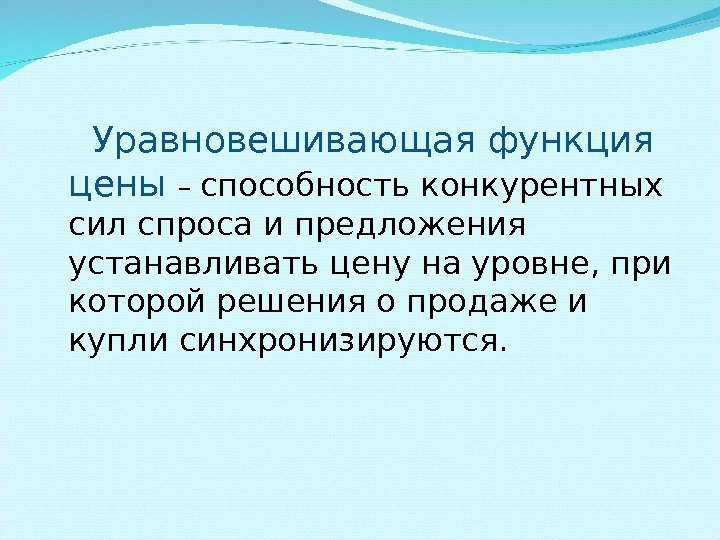 Уравновешивающая функция цены – способность конкурентных сил спроса и предложения устанавливать цену на уровне, при которой решения о продаже и купли синхронизируются.